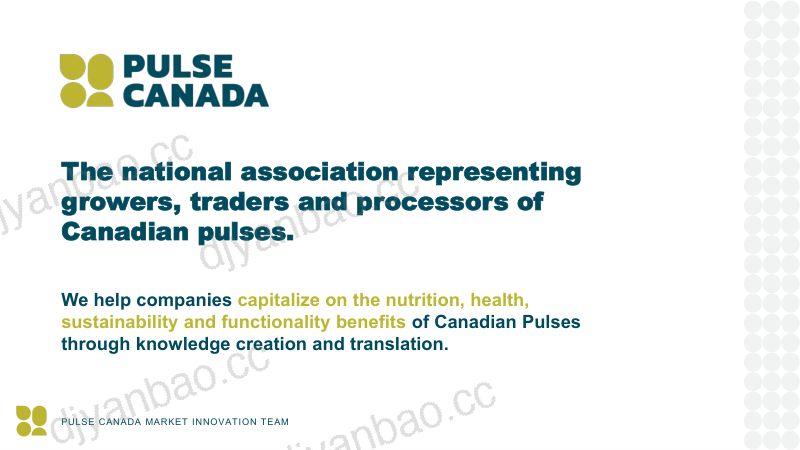 PULSE
CANADA

The national association representing growers, traders and processors of Canadian pulses.

We help companies capitalize on the nutrition, health, sustainability and functionality benefits of Canadian Pulses through knowledge creation and translation.

PULSE CANADA MARKET INNOVATION TEAM

djyanbao.cc